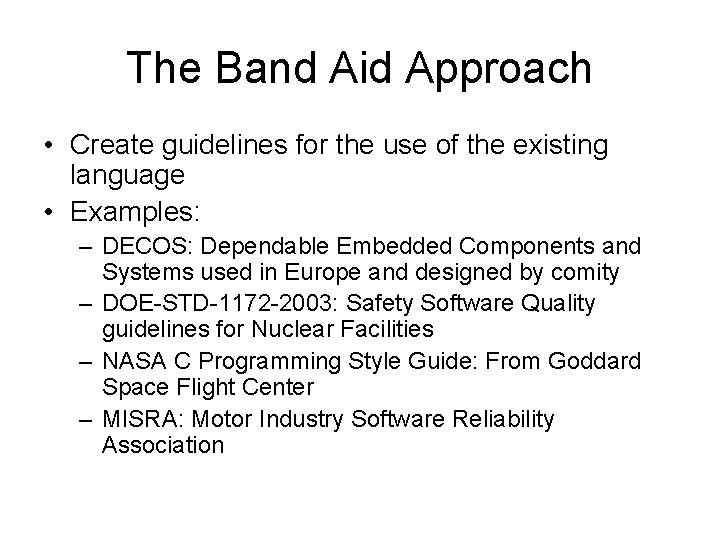 The Band Aid Approach

• Create guidelines for the use of the existing language
• Examples:
– DECOS: Dependable Embedded Components and Systems used in Europe and designed by comity
– DOE-STD-1172-2003: Safety Software Quality guidelines for Nuclear Facilities
– NASA C Programming Style Guide: From Goddard Space Flight Center
– MISRA: Motor Industry Software Reliability Association